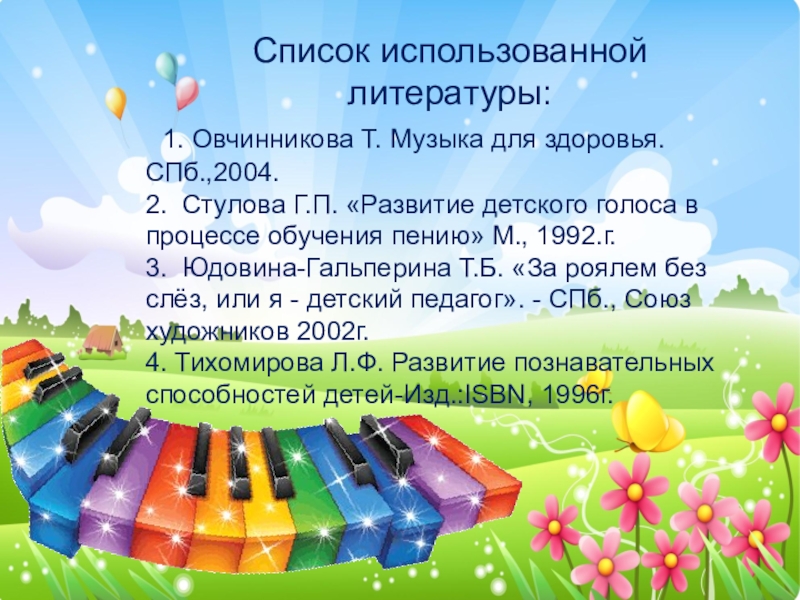 Список использованной литературы:

1. Овчинникова Т. Музыка для здоровья. СПб.,2004.
2. Стулова Г.П. «Развитие детского голоса в процессе обучения пению» М., 1992.г.
3. Юдовина-Гальперина Т.Б. «За роялем без слёз, или я - детский педагог». - СПб., Союз художников 2002г.
4. Тихомирова Л.Ф. Развитие познавательных способностей детей-Изд.:ISBN, 1996г.